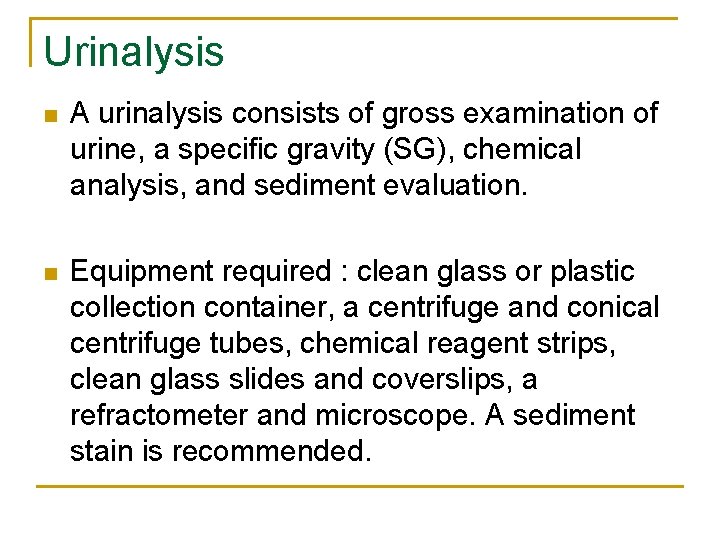 Urinalysis

A urinalysis consists of gross examination of urine, a specific gravity (SG), chemical analysis, and sediment evaluation.

Equipment required : clean glass or plastic collection container, a centrifuge and conical centrifuge tubes, chemical reagent strips, clean glass slides and coverslips, a refractometer and microscope. A sediment stain is recommended.